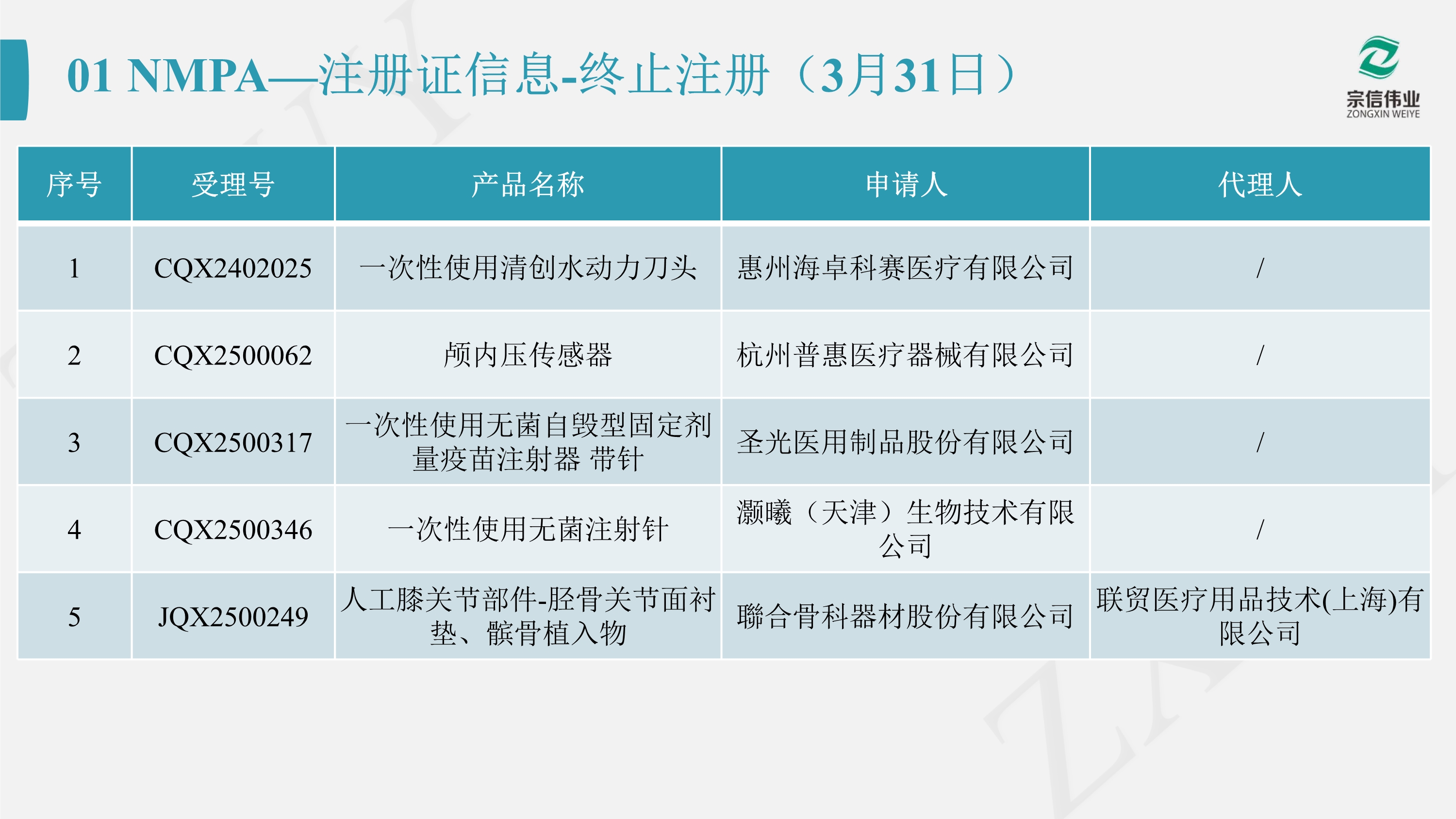 01 NMPA—注册证信息-终止注册（3月31日）

宗信伟业
ZONGXIN WEIYE

| 序号 | 受理号 | 产品名称 | 申请人 | 代理人 |
|---|---|---|---|---|
| 1 | CQX2402025 | 一次性使用清创水动力刀头 | 惠州海卓科赛医疗有限公司 | / |
| 2 | CQX2500062 | 颅内压传感器 | 杭州普惠医疗器械有限公司 | / |
| 3 | CQX2500317 | 一次性使用无菌自毁型固定剂量疫苗注射器 带针 | 圣光医用制品股份有限公司 | / |
| 4 | CQX2500346 | 一次性使用无菌注射针 | 灏曦（天津）生物技术有限公司 | / |
| 5 | JQX2500249 | 人工膝关节部件-胫骨关节面衬垫、髌骨植入物 | 聯合骨科器材股份有限公司 | 联贸医疗用品技术(上海)有限公司 |